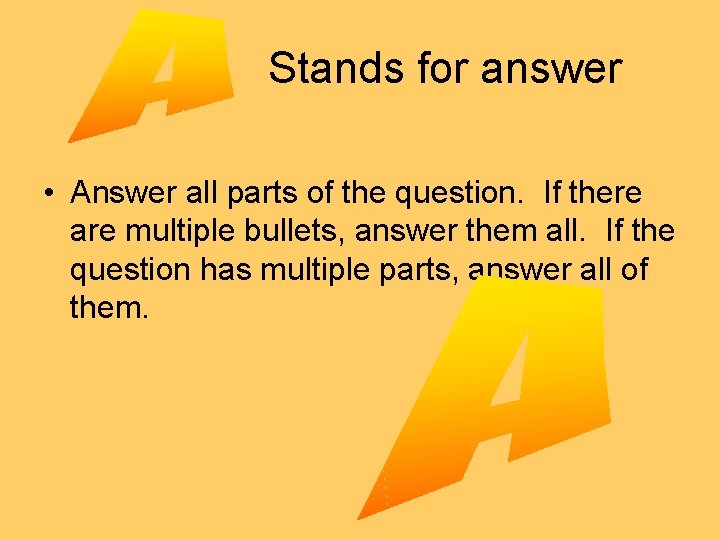 A

Stands for answer

• Answer all parts of the question. If there are multiple bullets, answer them all. If the question has multiple parts, answer all of them.

A